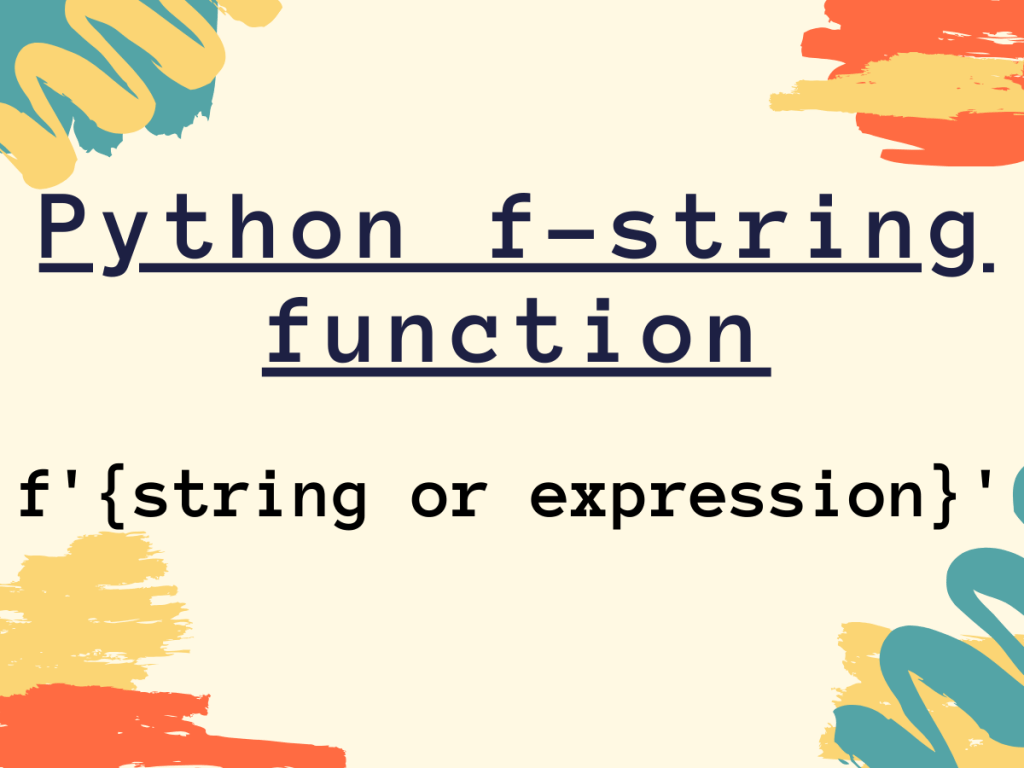 Python f-string function

f'{string or expression}'